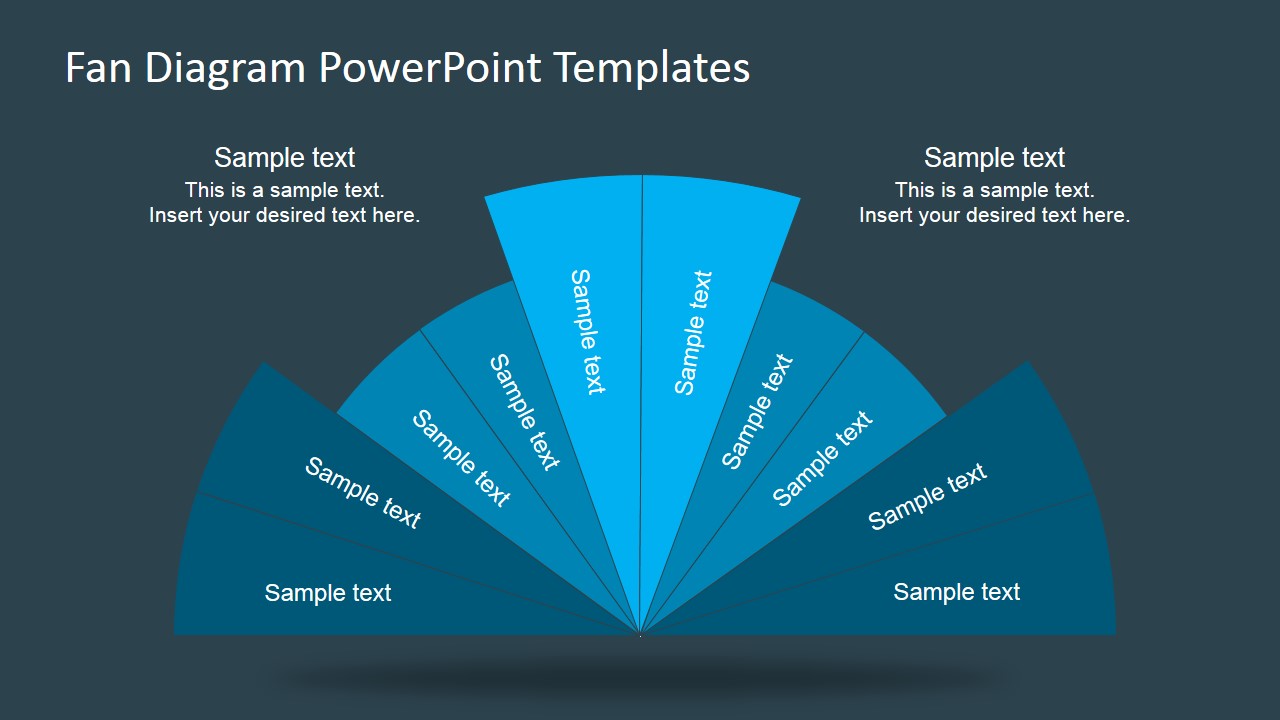 Fan Diagram PowerPoint Templates

Sample text
This is a sample text.
Insert your desired text here.

Sample text
This is a sample text.
Insert your desired text here.

Sample text

Sample text

Sample text

Sample text

Sample text

Sample text

Sample text

Sample text

Sample text

Sample text